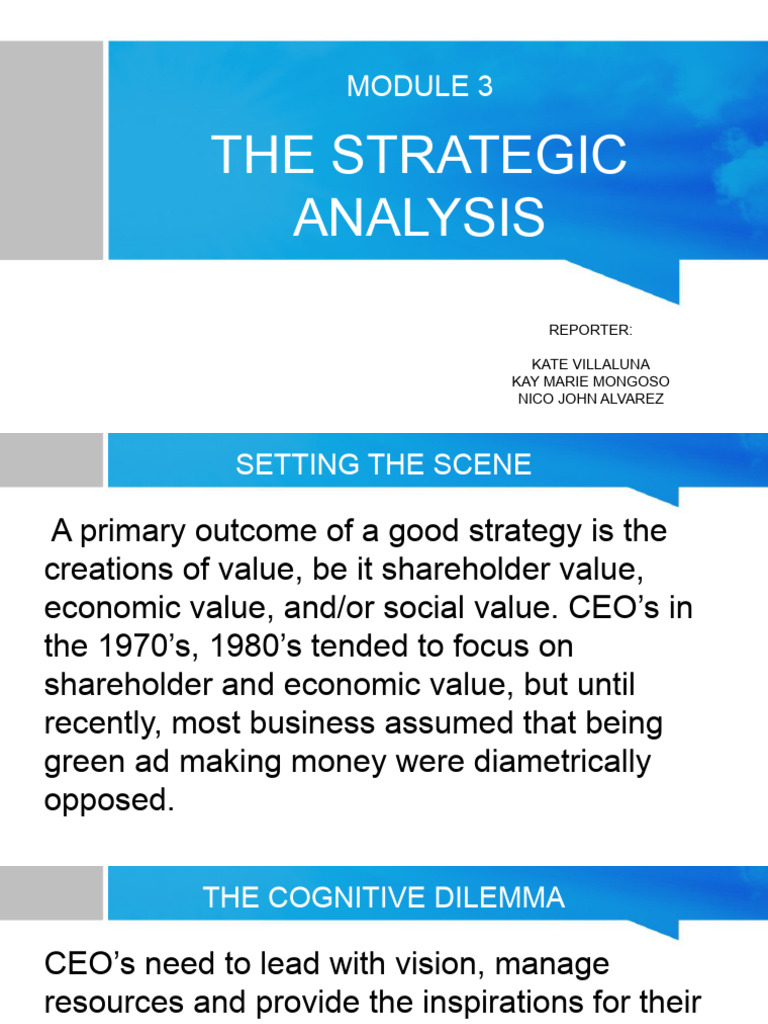 MODULE 3

THE STRATEGIC ANALYSIS

REPORTER:

KATE VILLALUNA
KAY MARIE MONGOSO
NICO JOHN ALVAREZ

SETTING THE SCENE

A primary outcome of a good strategy is the creations of value, be it shareholder value, economic value, and/or social value. CEO's in the 1970's, 1980's tended to focus on shareholder and economic value, but until recently, most business assumed that being green ad making money were diametrically opposed.

THE COGNITIVE DILEMMA

CEO's need to lead with vision, manage resources and provide the inspirations for their